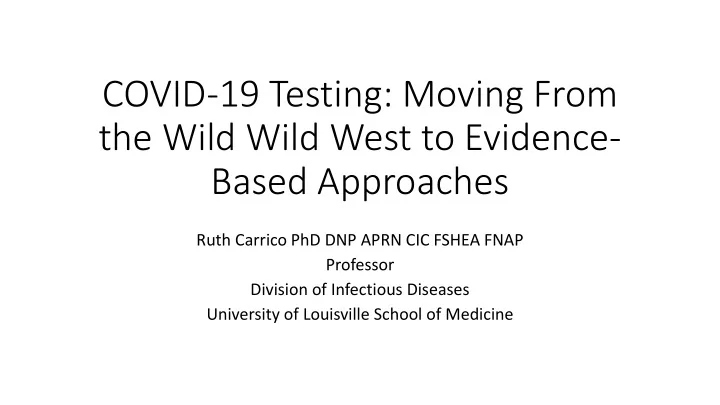 COVID-19 Testing: Moving From the Wild Wild West to Evidence-Based Approaches

Ruth Carrico PhD DNP APRN CIC FSHEA FNAP
Professor
Division of Infectious Diseases
University of Louisville School of Medicine